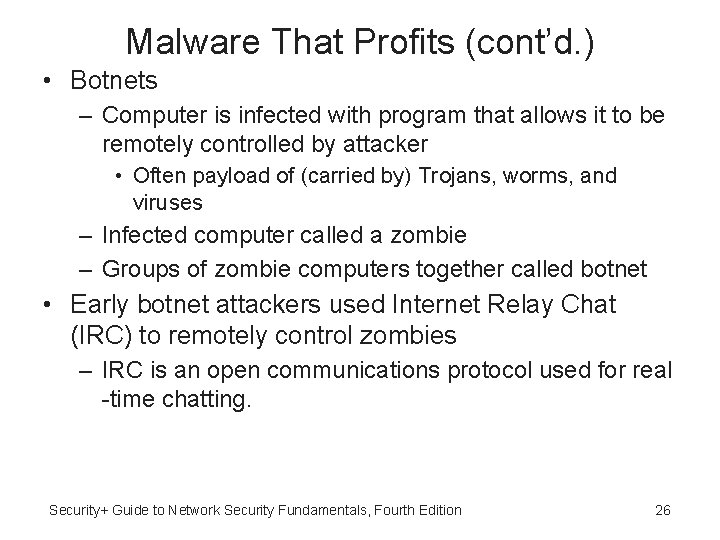 Malware That Profits (cont'd.)

• Botnets
  – Computer is infected with program that allows it to be remotely controlled by attacker
    • Often payload of (carried by) Trojans, worms, and viruses
  – Infected computer called a zombie
  – Groups of zombie computers together called botnet
• Early botnet attackers used Internet Relay Chat (IRC) to remotely control zombies
  – IRC is an open communications protocol used for real -time chatting.

Security+ Guide to Network Security Fundamentals, Fourth Edition

26